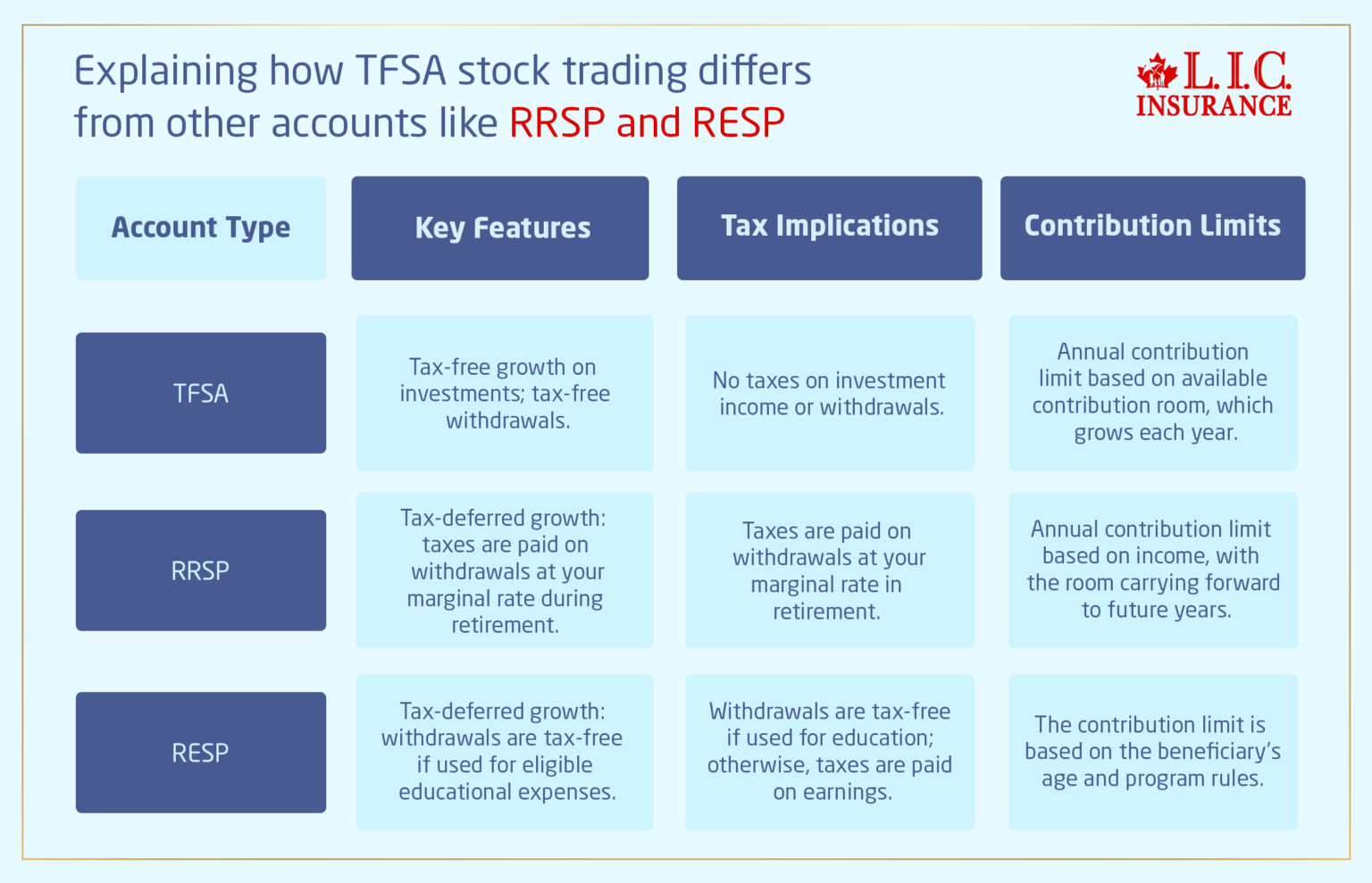 Explaining how TFSA stock trading differs from other accounts like RRSP and RESP

L.I.C. INSURANCE

| Account Type | Key Features | Tax Implications | Contribution Limits |
|---|---|---|---|
| TFSA | Tax-free growth on investments; tax-free withdrawals. | No taxes on investment income or withdrawals. | Annual contribution limit based on available contribution room, which grows each year. |
| RRSP | Tax-deferred growth: taxes are paid on withdrawals at your marginal rate during retirement. | Taxes are paid on withdrawals at your marginal rate in retirement. | Annual contribution limit based on income, with the room carrying forward to future years. |
| RESP | Tax-deferred growth: withdrawals are tax-free if used for eligible educational expenses. | Withdrawals are tax-free if used for education; otherwise, taxes are paid on earnings. | The contribution limit is based on the beneficiary's age and program rules. |